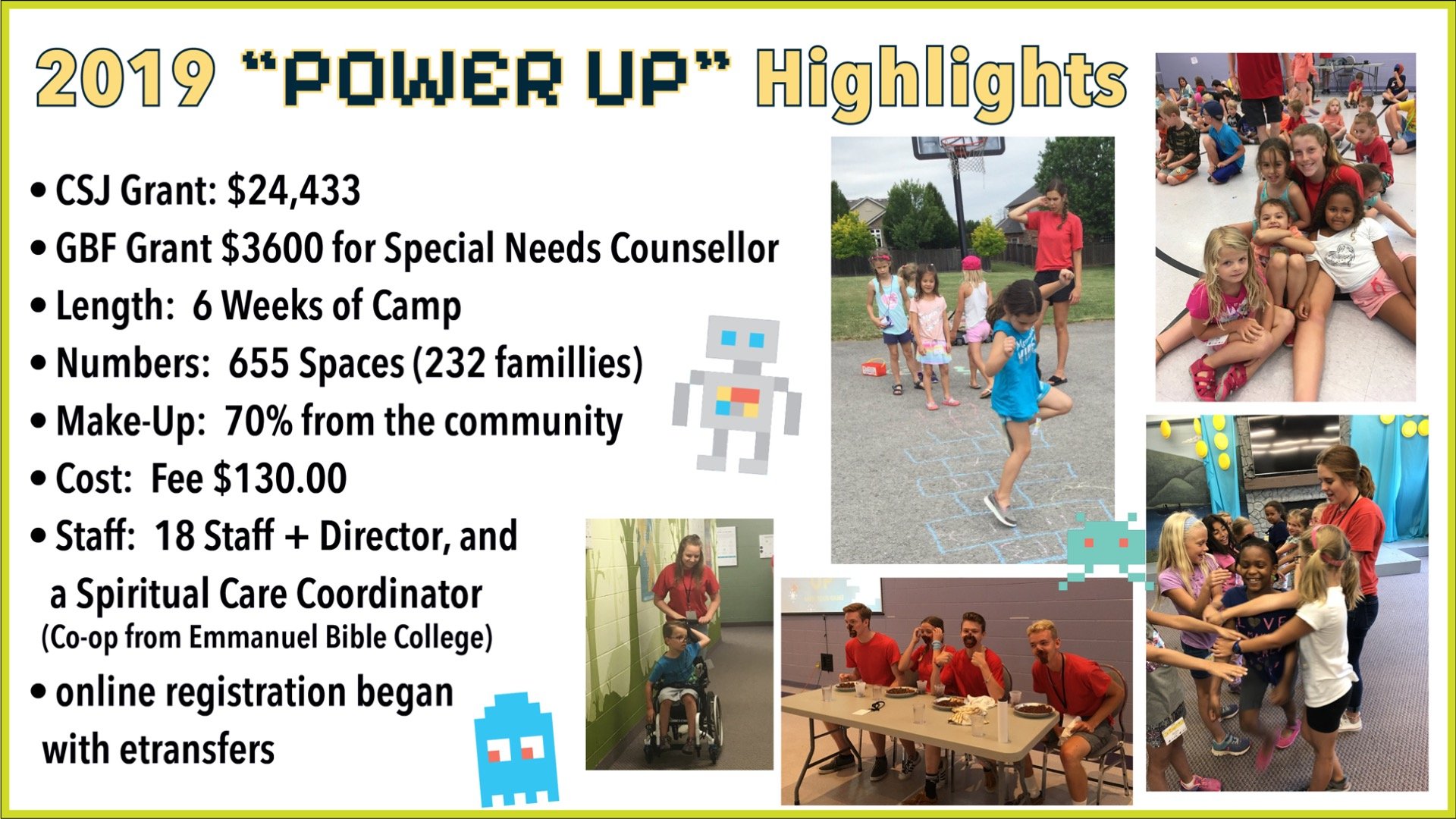 2019 "POWER UP" Highlights

• CSJ Grant: $24,433
• GBF Grant $3600 for Special Needs Counsellor
• Length: 6 Weeks of Camp
• Numbers: 655 Spaces (232 famillies)
• Make-Up: 70% from the community
• Cost: Fee $130.00
• Staff: 18 Staff + Director, and a Spiritual Care Coordinator (Co-op from Emmanuel Bible College)
• online registration began with etransfers